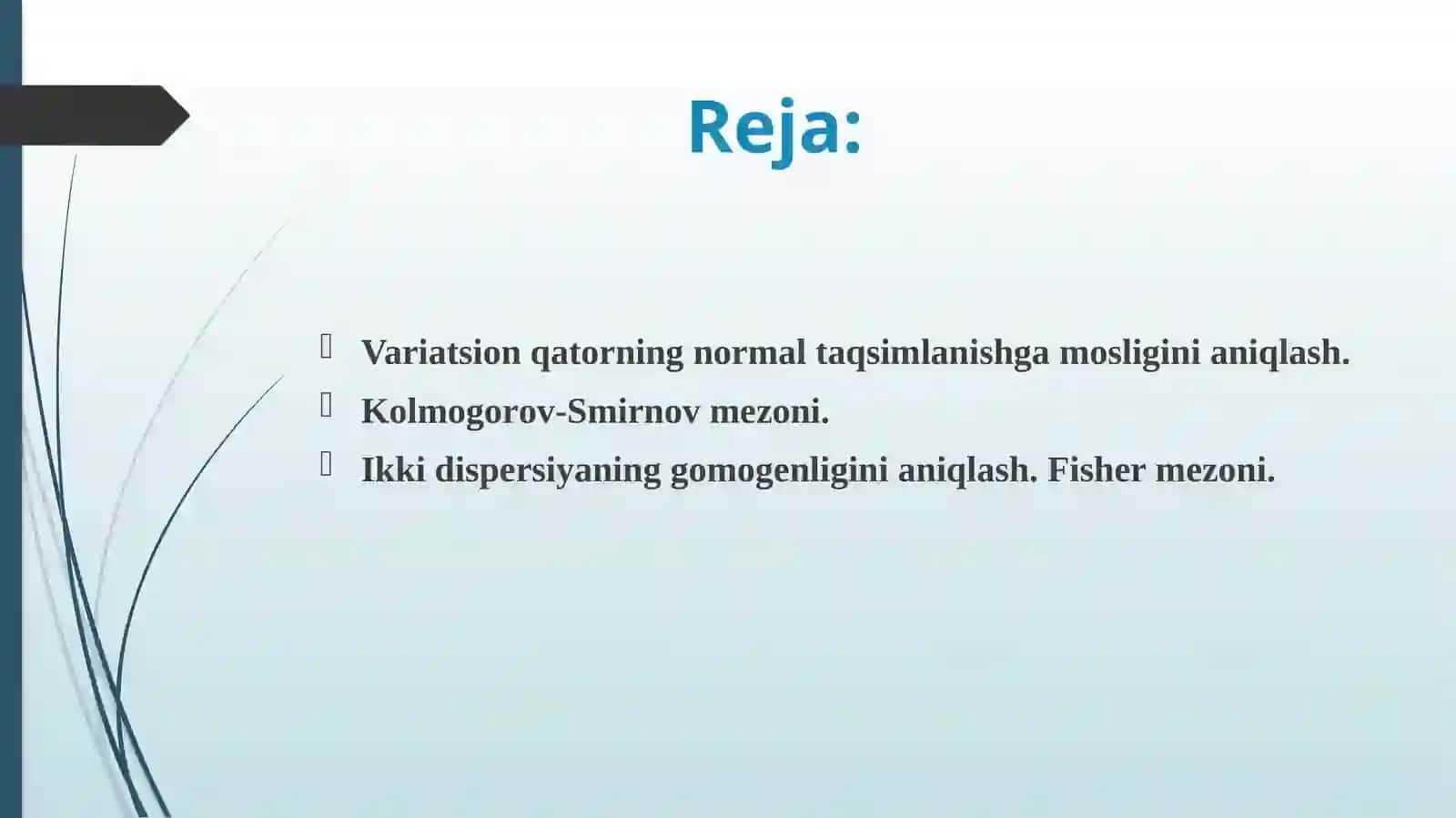 Reja:

Variatsion qatorning normal taqsimlanishga mosligini aniqlash.
Kolmogorov-Smirnov mezoni.
Ikki dispersiyaning gomogenligini aniqlash. Fisher mezoni.